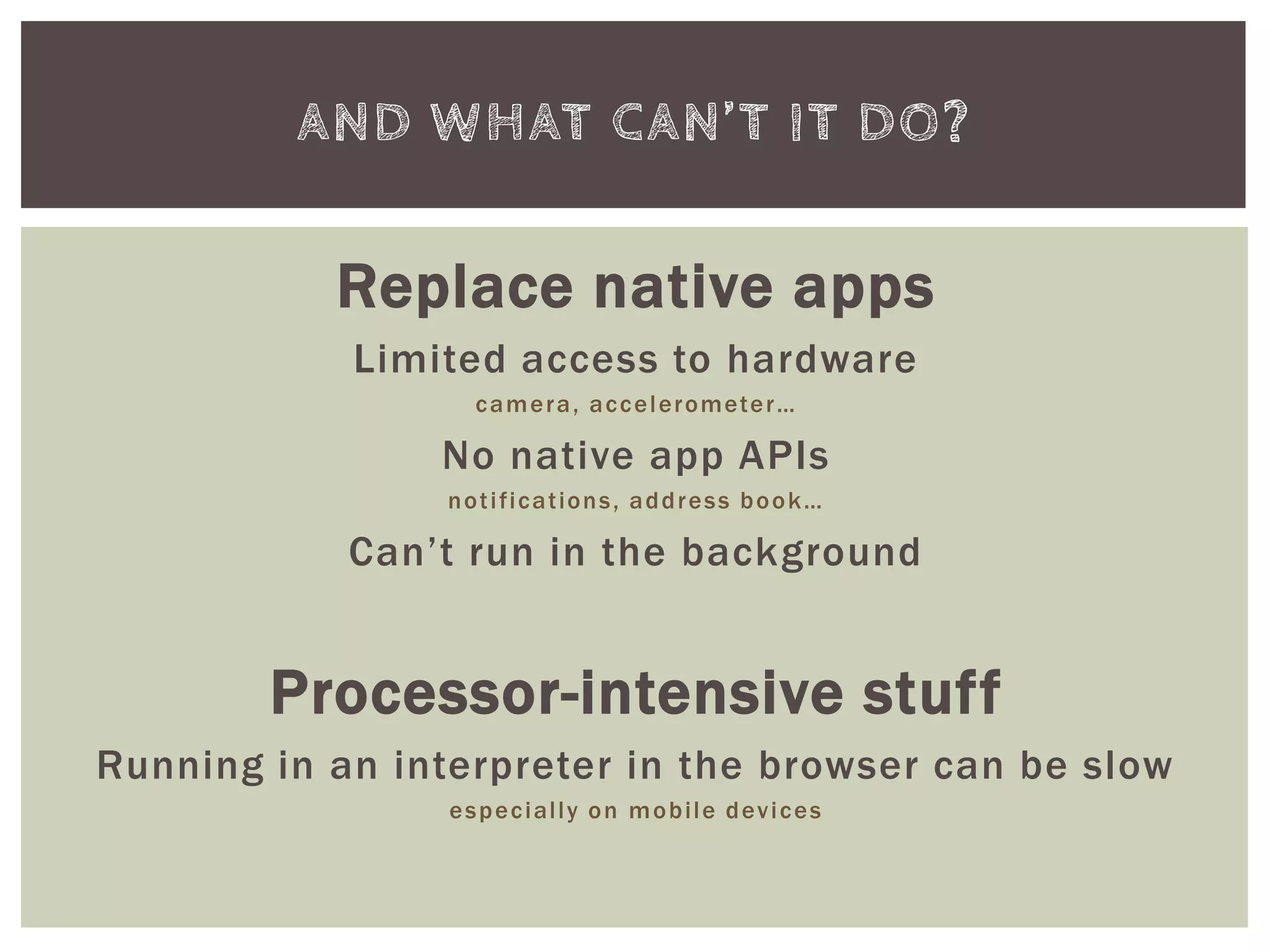 AND WHAT CAN'T IT DO?

Replace native apps

Limited access to hardware

camera, accelerometer…

No native app APIs

notifications, address book…

Can't run in the background

Processor-intensive stuff

Running in an interpreter in the browser can be slow

especially on mobile devices